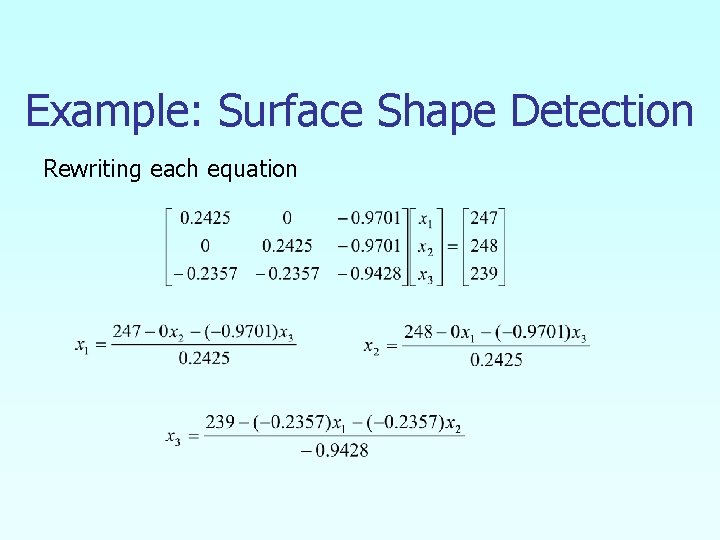 Example: Surface Shape Detection

Rewriting each equation

$\begin{bmatrix} 0.2425 & 0 & -0.9701 \\ 0 & 0.2425 & -0.9701 \\ -0.2357 & -0.2357 & -0.9428 \end{bmatrix} \begin{bmatrix} x_1 \\ x_2 \\ x_3 \end{bmatrix} = \begin{bmatrix} 247 \\ 248 \\ 239 \end{bmatrix}$

$x_1 = \frac{247 - 0x_2 - (-0.9701)x_3}{0.2425}$

$x_2 = \frac{248 - 0x_1 - (-0.9701)x_3}{0.2425}$

$x_3 = \frac{239 - (-0.2357)x_1 - (-0.2357)x_2}{-0.9428}$